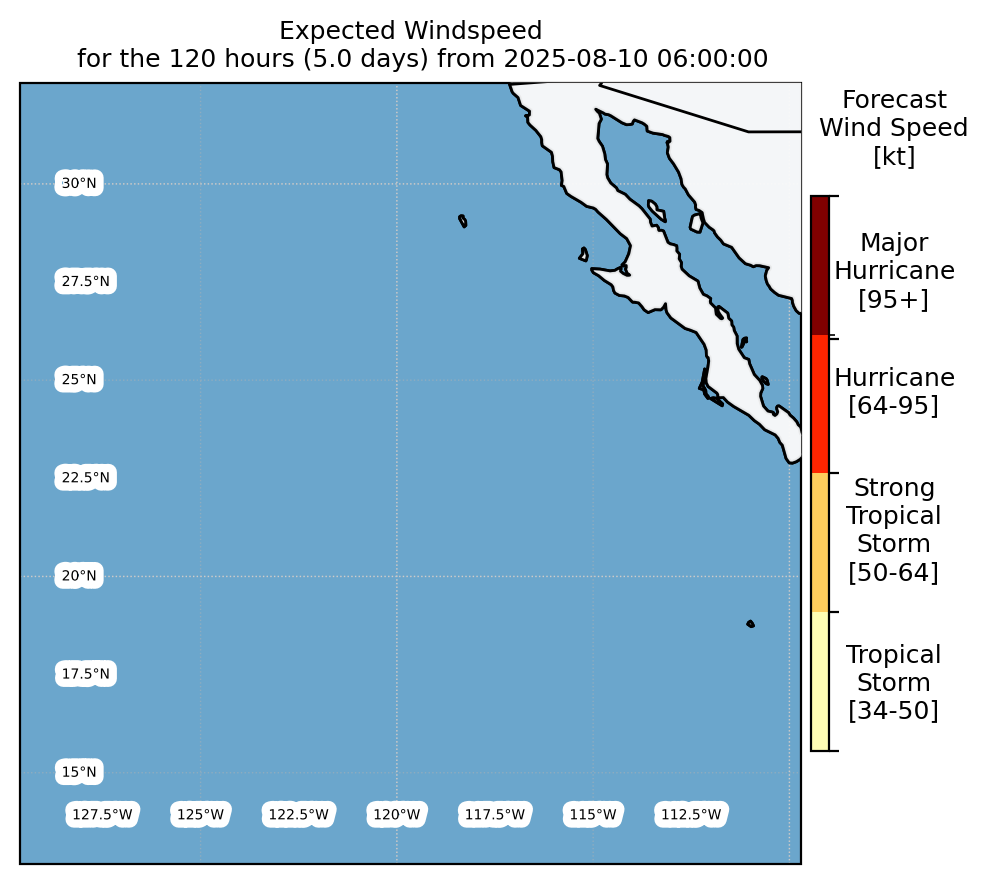 Expected Windspeed
for the 120 hours (5.0 days) from 2025-08-10 06:00:00

30°N
27.5°N
25°N
22.5°N
20°N
17.5°N
15°N

127.5°W
125°W
122.5°W
120°W
117.5°W
115°W
112.5°W

Forecast Wind Speed [kt]

Major Hurricane [95+]

Hurricane [64-95]

Strong Tropical Storm [50-64]

Tropical Storm [34-50]